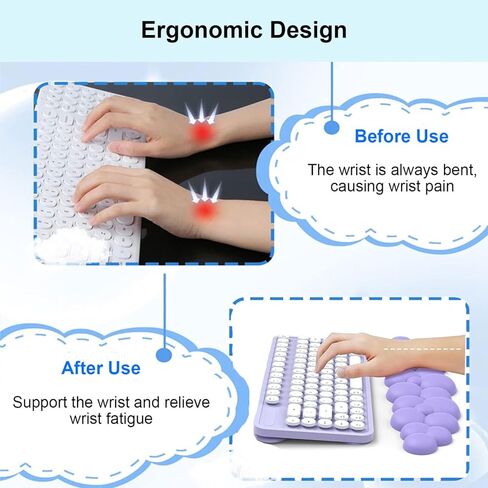 Ergonomic Design

Before Use

The wrist is always bent, causing wrist pain

After Use

Support the wrist and relieve wrist fatigue